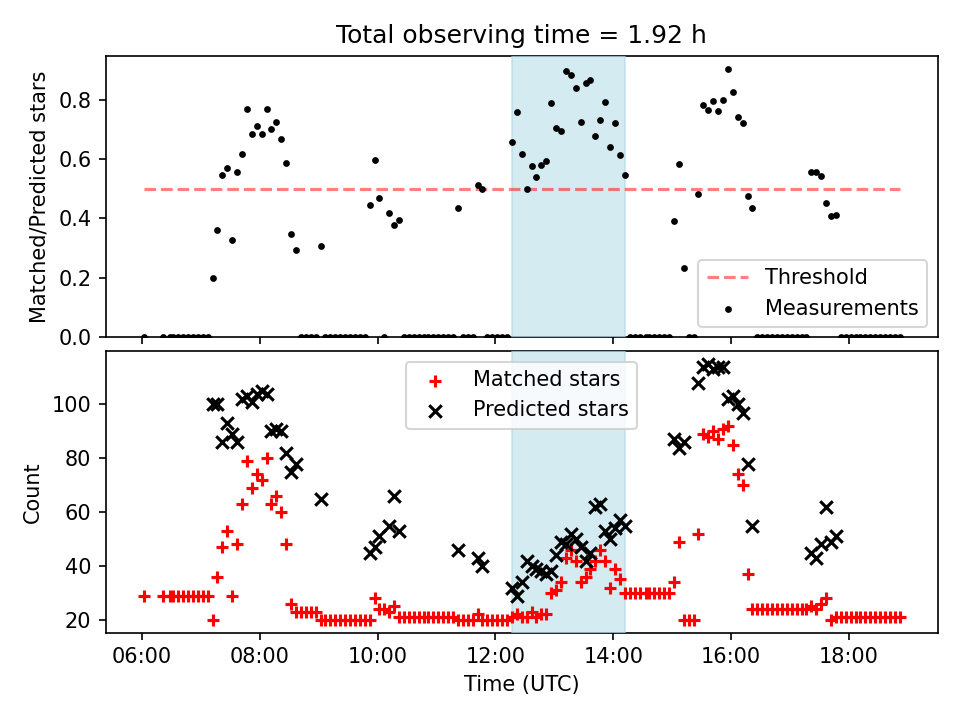 Total observing time = 1.92 h

Matched/Predicted stars

0.8
0.6
0.4
0.2
0.0

Threshold
Measurements

Matched stars
Predicted stars

Count

100
80
60
40
20

06:00
08:00
10:00
12:00
14:00
16:00
18:00

Time (UTC)